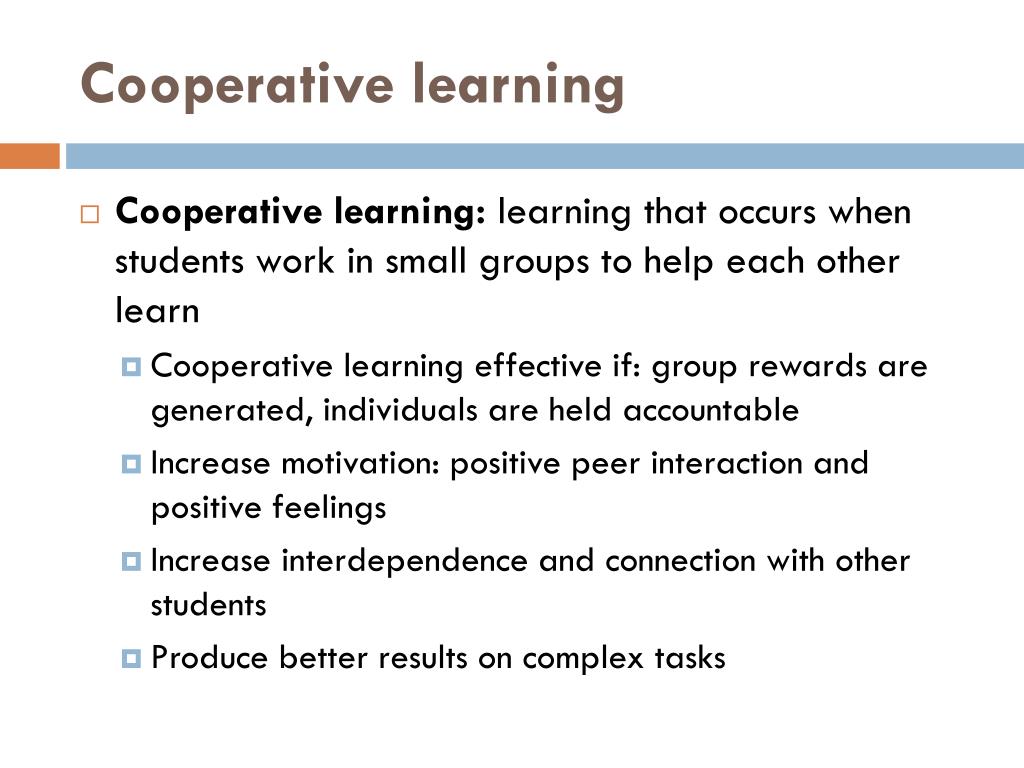 Cooperative learning

Cooperative learning: learning that occurs when students work in small groups to help each other learn

Cooperative learning effective if: group rewards are generated, individuals are held accountable

Increase motivation: positive peer interaction and positive feelings

Increase interdependence and connection with other students

Produce better results on complex tasks